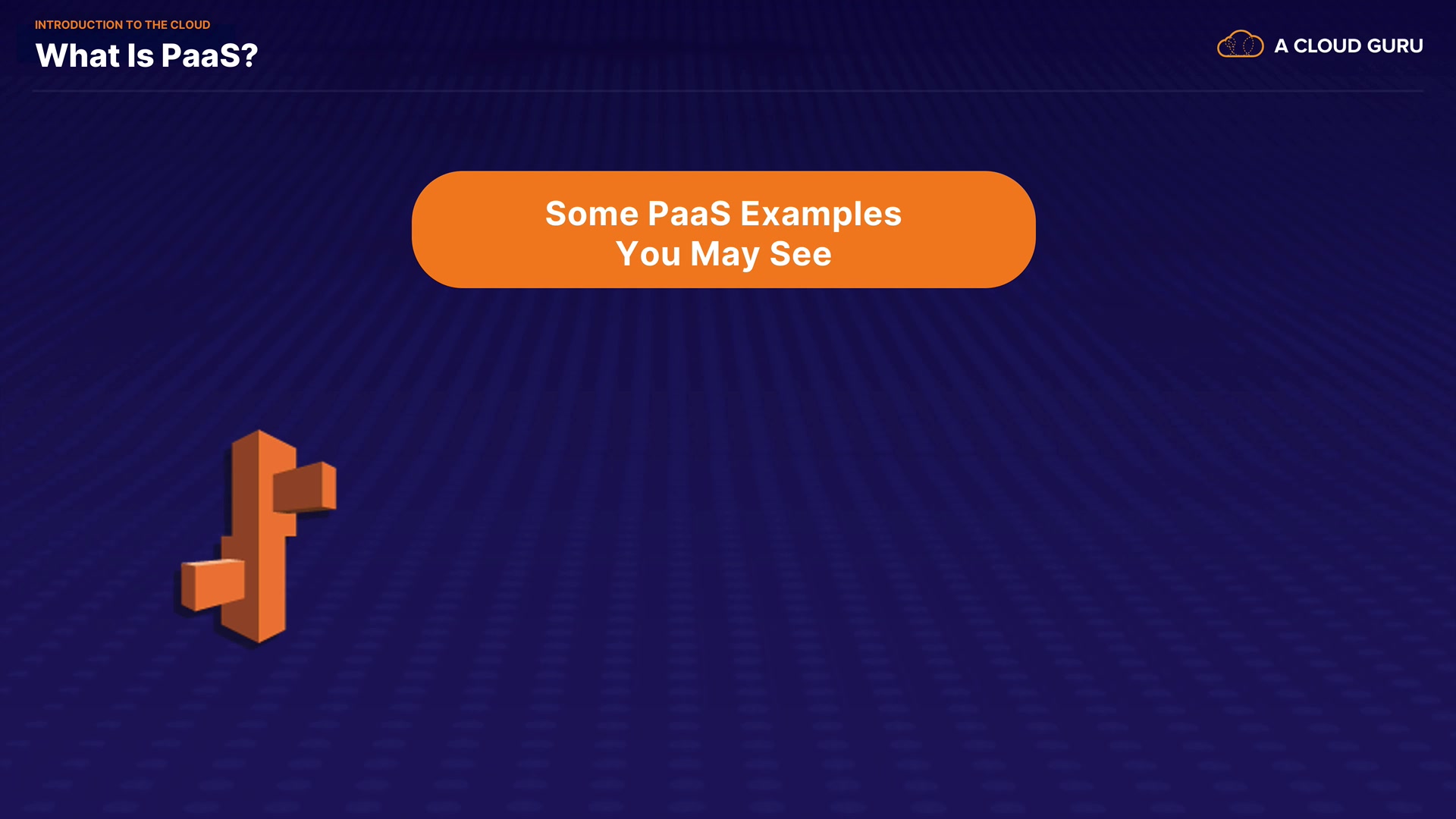 INTRODUCTION TO THE CLOUD

What Is PaaS?

A CLOUD GURU

Some PaaS Examples
You May See